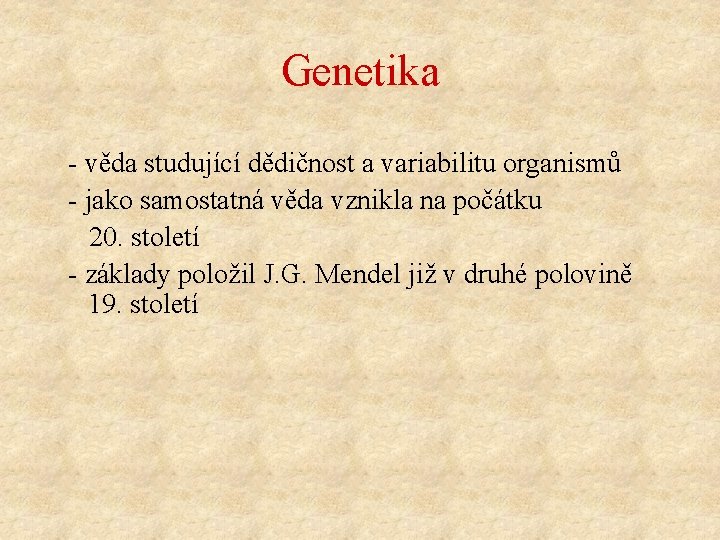 Genetika

- věda studující dědičnost a variabilitu organismů
- jako samostatná věda vznikla na počátku 20. století
- základy položil J.G. Mendel již v druhé polovině 19. století